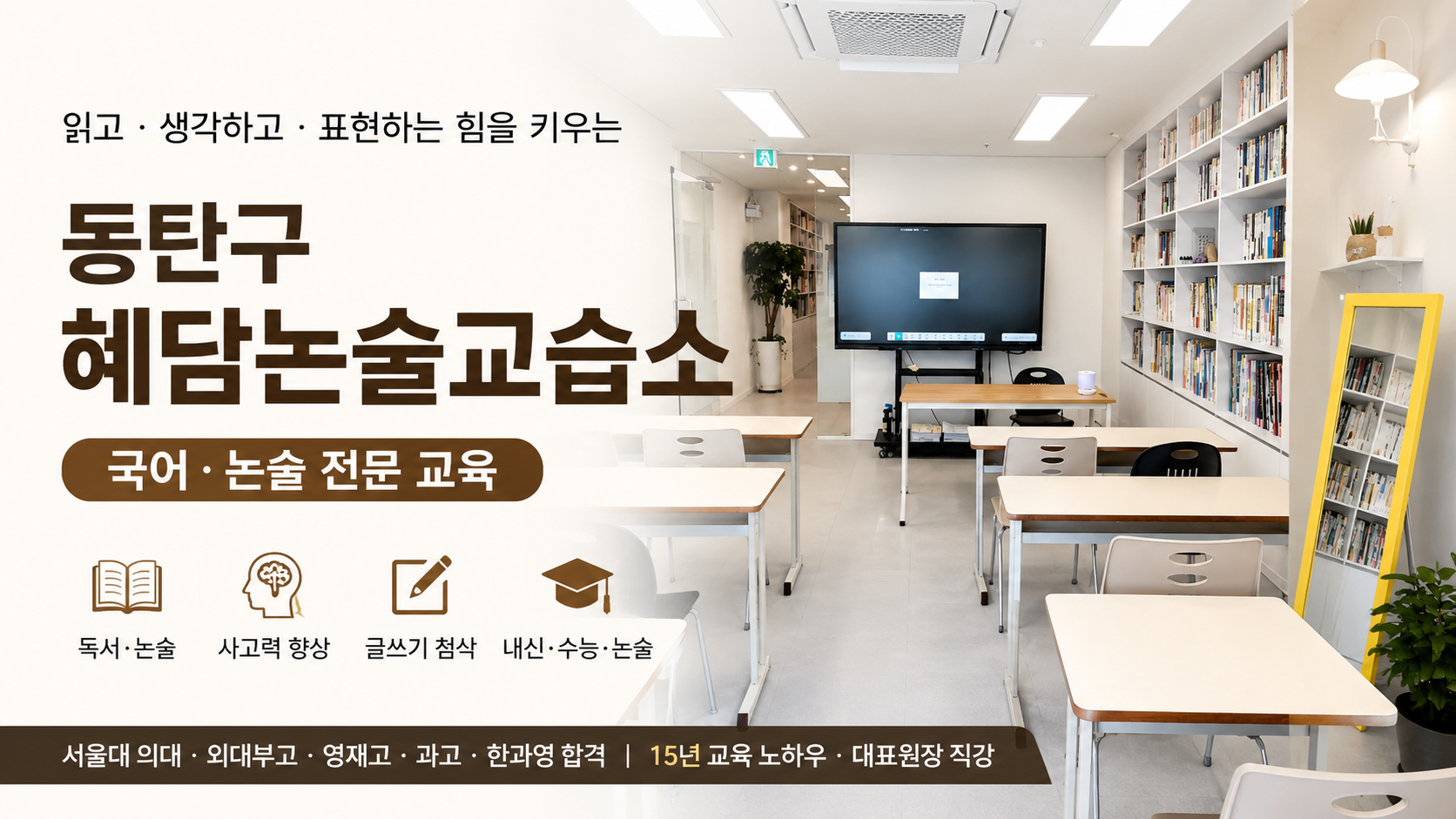 읽고 · 생각하고 · 표현하는 힘을 키우는

동탄구
혜담논술교습소

국어 · 논술 전문 교육

독서·논술
사고력 향상
글쓰기 첨삭
내신·수능·논술

서울대 의대 · 외대부고 · 영재고 · 과고 · 한과영 합격 | 15년 교육 노하우 · 대표원장 직강